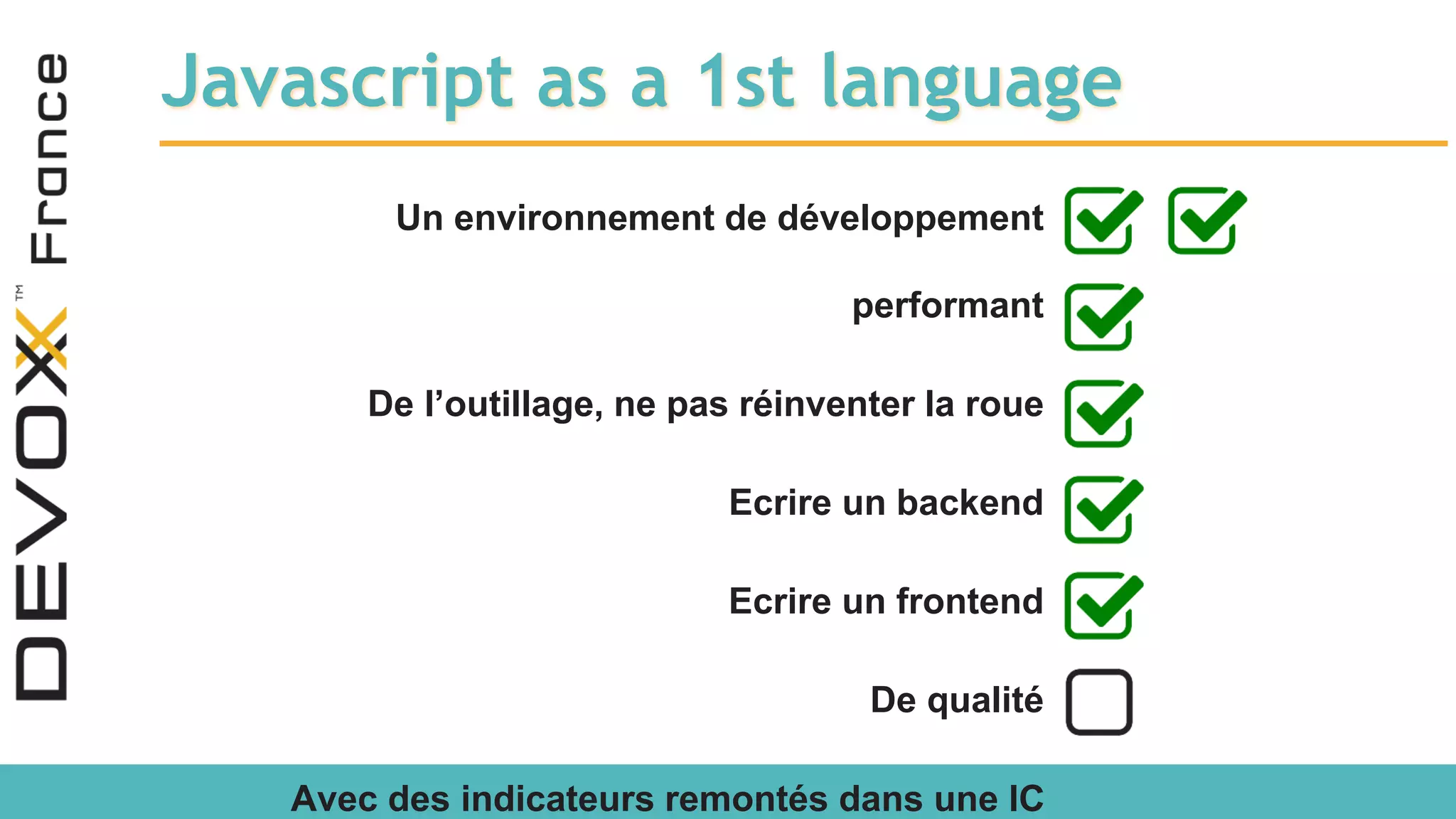 DEVOXX™ France

Javascript as a 1st language

Un environnement de développement

performant

De l’outillage, ne pas réinventer la roue

Ecrire un backend

Ecrire un frontend

De qualité

Avec des indicateurs remontés dans une IC